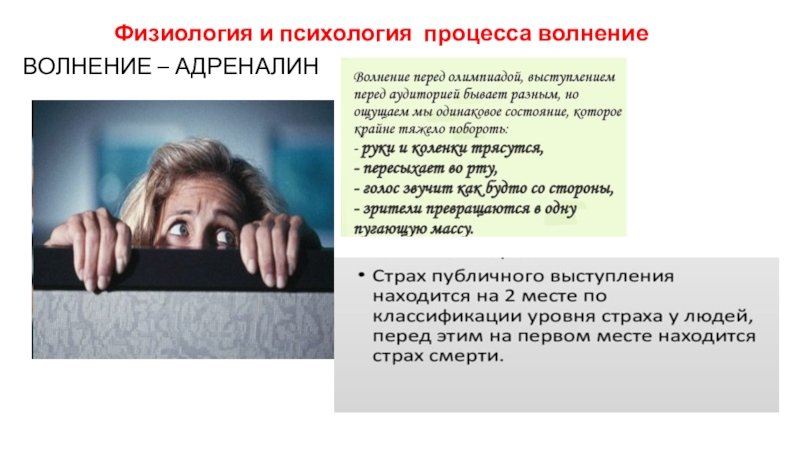 Физиология и психология процесса волнение

ВОЛНЕНИЕ – АДРЕНАЛИН

Волнение перед олимпиадой, выступлением перед аудиторией бывает разным, но ощущаем мы одинаковое состояние, которое крайне тяжело побороть:
- руки и коленки трясутся,
- пересыхает во рту,
- голос звучит как будто со стороны,
- зрители превращаются в одну пугающую массу.

• Страх публичного выступления находится на 2 месте по классификации уровня страха у людей, перед этим на первом месте находится страх смерти.